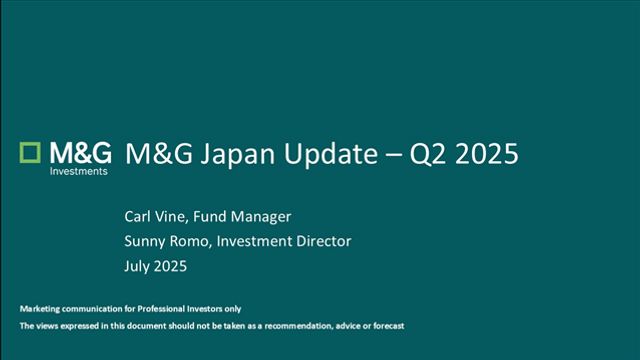 M&G Investments

M&G Japan Update – Q2 2025

Carl Vine, Fund Manager

Sunny Romo, Investment Director

July 2025

Marketing communication for Professional Investors only

The views expressed in this document should not be taken as a recommendation, advice or forecast